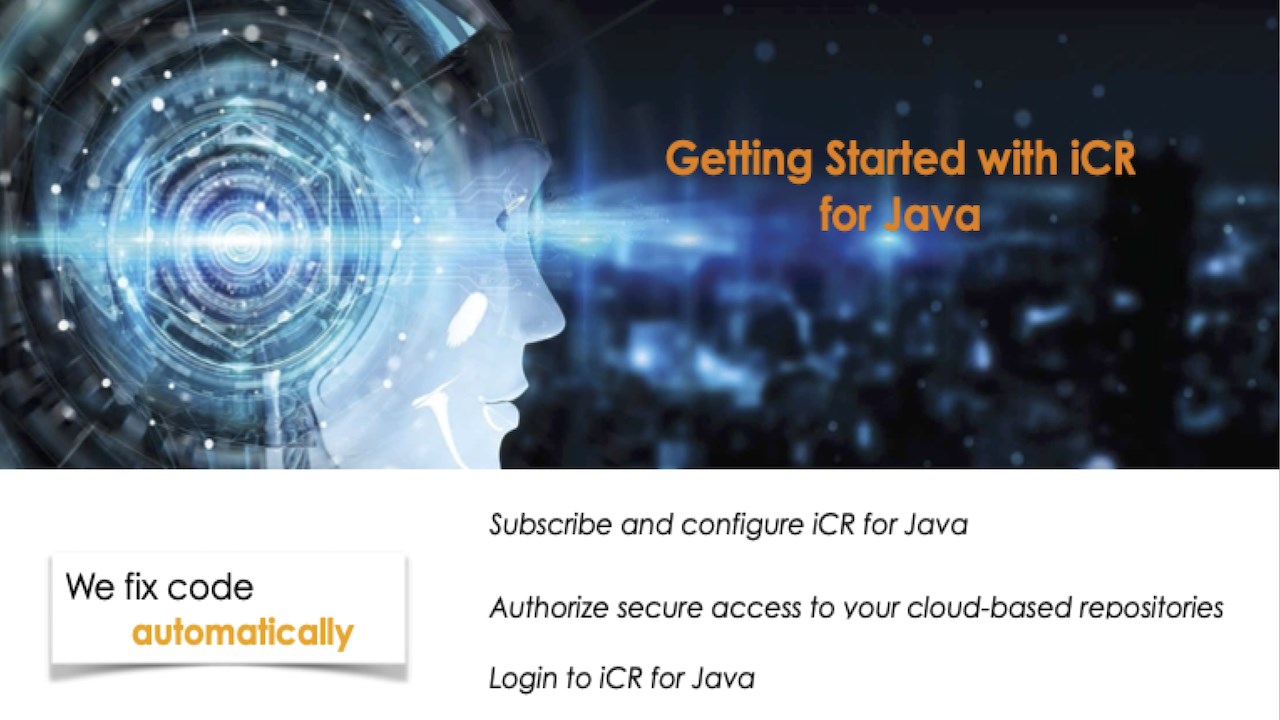 Getting Started with iCR for Java

We fix code automatically

Subscribe and configure iCR for Java

Authorize secure access to your cloud-based repositories

Login to iCR for Java